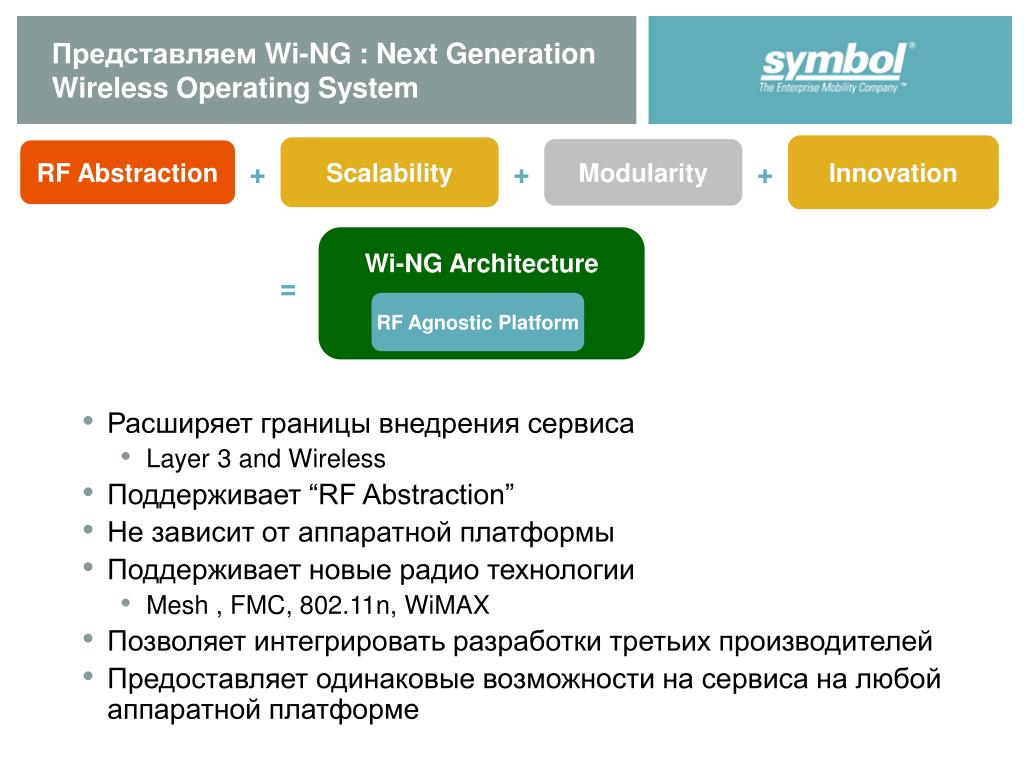 Представляем Wi-NG : Next Generation Wireless Operating System

symbol®
The Enterprise Mobility Company™

RF Abstraction + Scalability + Modularity + Innovation

= Wi-NG Architecture

RF Agnostic Platform

• Расширяет границы внедрения сервиса
  • Layer 3 and Wireless
• Поддерживает “RF Abstraction”
• Не зависит от аппаратной платформы
• Поддерживает новые радио технологии
  • Mesh , FMC, 802.11n, WiMAX
• Позволяет интегрировать разработки третьих производителей
• Предоставляет одинаковые возможности на сервиса на любой аппаратной платформе